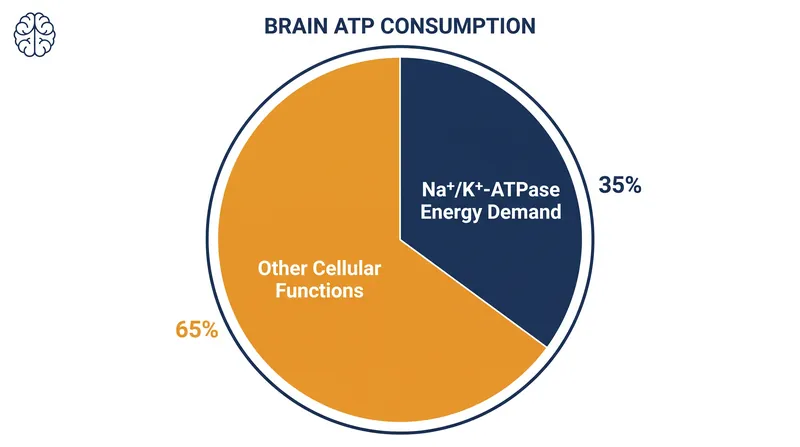 BRAIN ATP CONSUMPTION

$Na^+/K^+$-ATPase Energy Demand

35%

Other Cellular Functions

65%